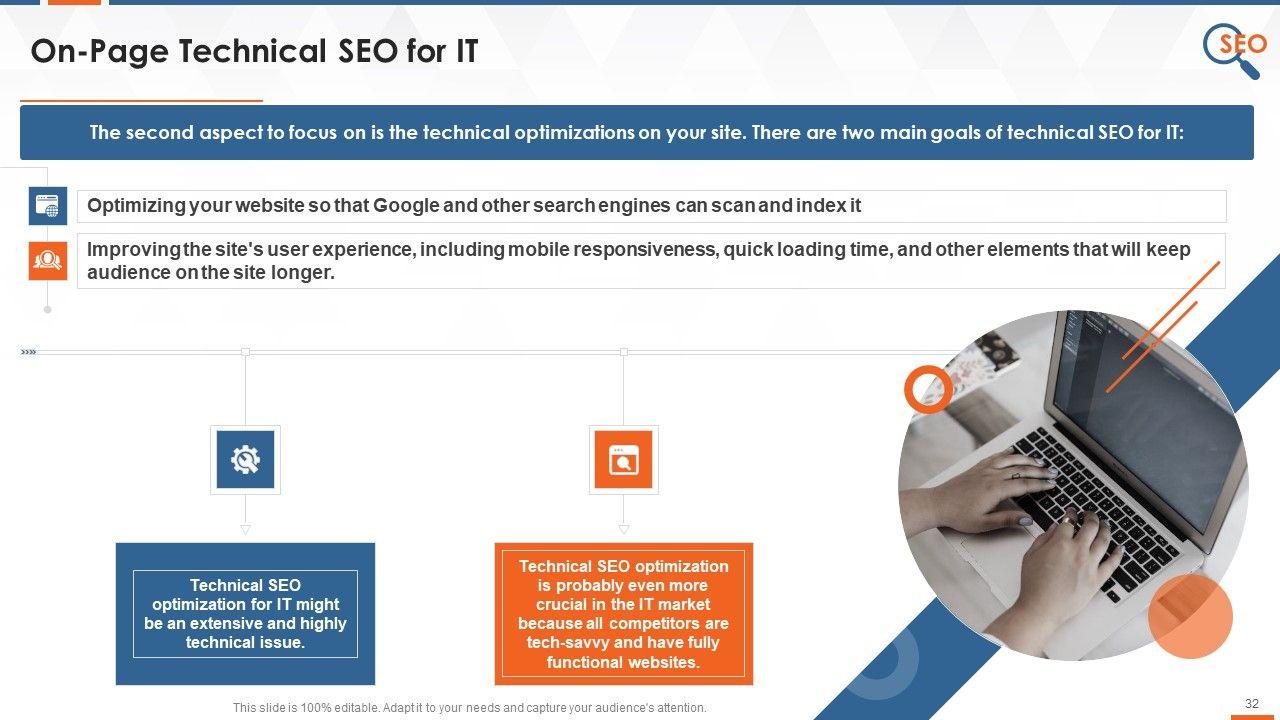 On-Page Technical SEO for IT

SEO

The second aspect to focus on is the technical optimizations on your site. There are two main goals of technical SEO for IT:

Optimizing your website so that Google and other search engines can scan and index it

Improving the site's user experience, including mobile responsiveness, quick loading time, and other elements that will keep audience on the site longer.

Technical SEO optimization for IT might be an extensive and highly technical issue.

Technical SEO optimization is probably even more crucial in the IT market because all competitors are tech-savvy and have fully functional websites.

This slide is 100% editable. Adapt it to your needs and capture your audience's attention.

32